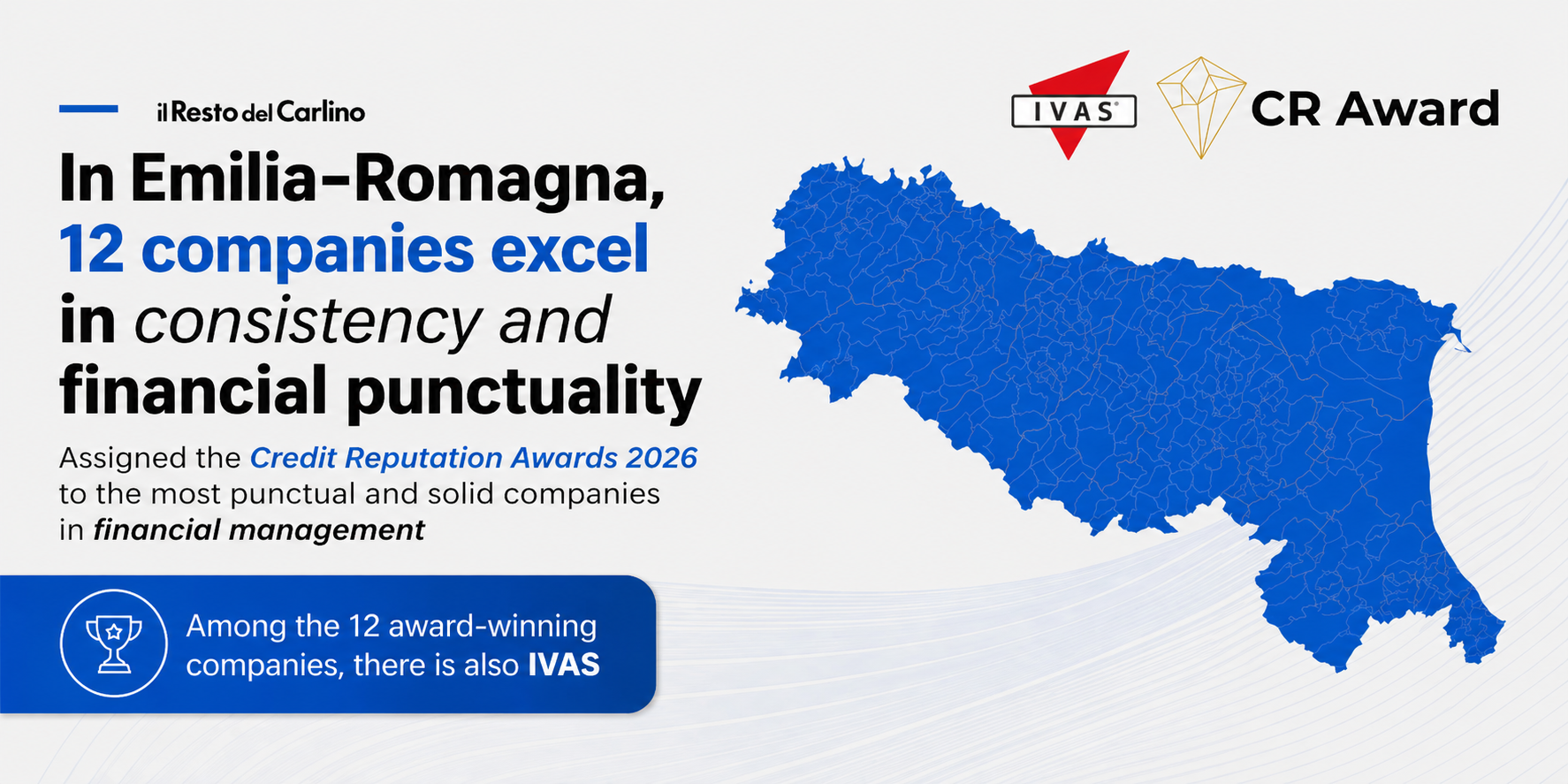 il Resto del Carlino

IVAS

CR Award

In Emilia-Romagna, 12 companies excel in consistency and financial punctuality

Assigned the Credit Reputation Awards 2026 to the most punctual and solid companies in financial management

Among the 12 award-winning companies, there is also IVAS